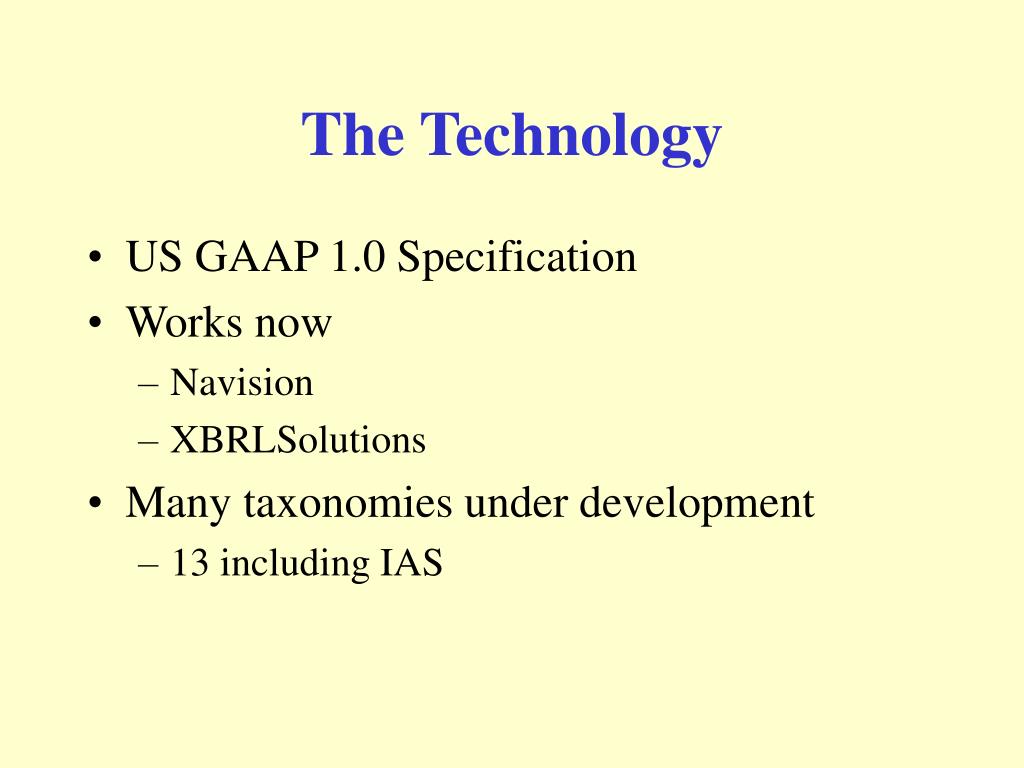 The Technology

• US GAAP 1.0 Specification
• Works now
– Navision
– XBRLSolutions
• Many taxonomies under development
– 13 including IAS